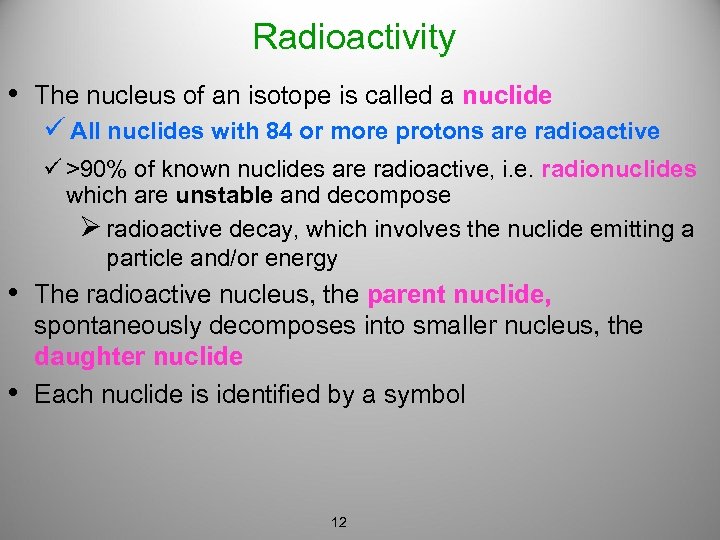 Radioactivity

• The nucleus of an isotope is called a nuclide

✓ All nuclides with 84 or more protons are radioactive

✓ >90% of known nuclides are radioactive, i.e. radionuclides which are unstable and decompose

➢ radioactive decay, which involves the nuclide emitting a particle and/or energy

• The radioactive nucleus, the parent nuclide, spontaneously decomposes into smaller nucleus, the daughter nuclide

• Each nuclide is identified by a symbol

12